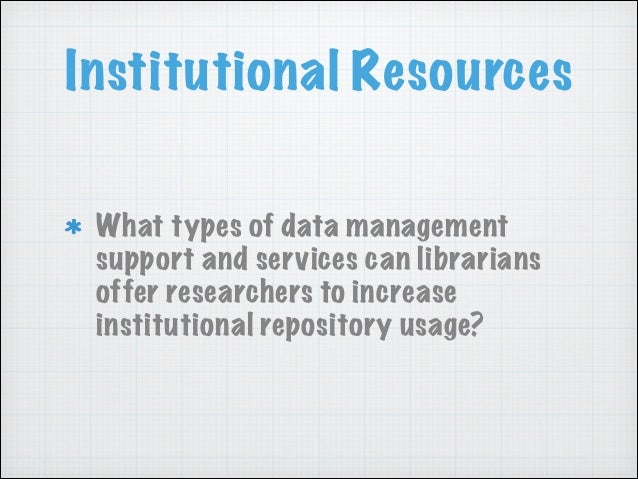 Institutional Resources

* What types of data management support and services can librarians offer researchers to increase institutional repository usage?